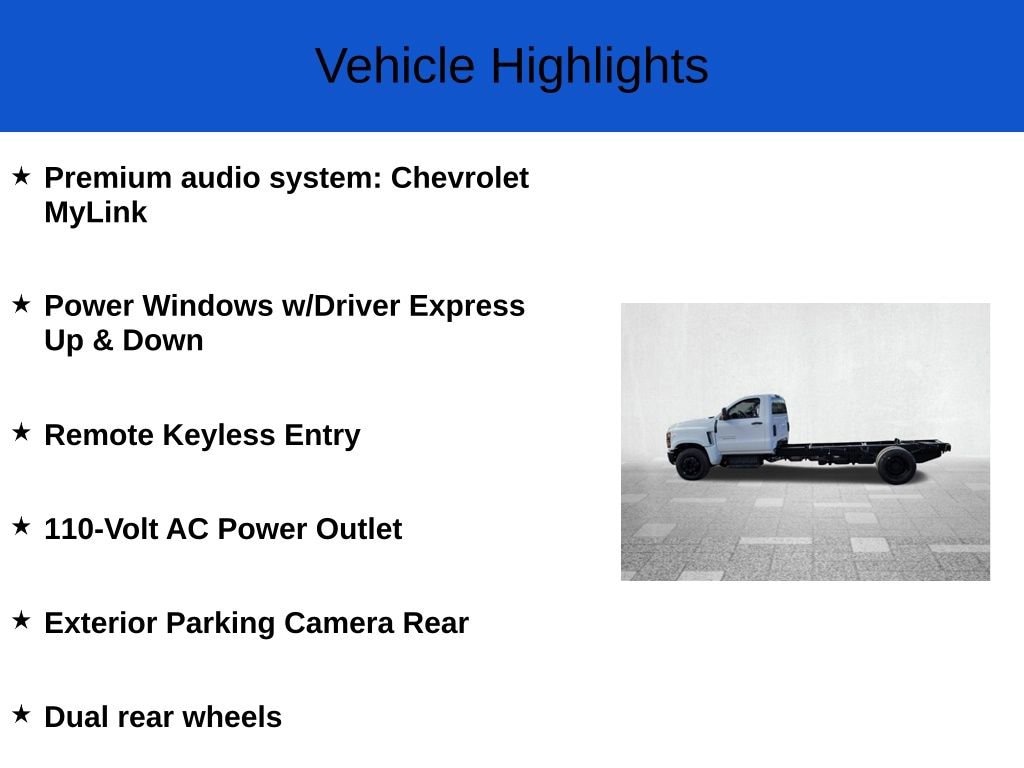 Vehicle Highlights

★ Premium audio system: Chevrolet MyLink

★ Power Windows w/Driver Express Up & Down

★ Remote Keyless Entry

★ 110-Volt AC Power Outlet

★ Exterior Parking Camera Rear

★ Dual rear wheels